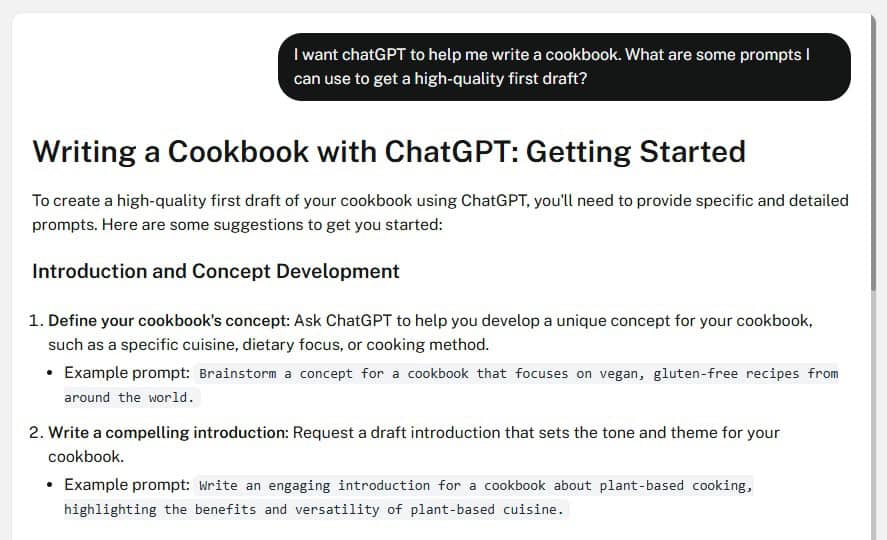 I want chatGPT to help me write a cookbook. What are some prompts I can use to get a high-quality first draft?

Writing a Cookbook with ChatGPT: Getting Started

To create a high-quality first draft of your cookbook using ChatGPT, you'll need to provide specific and detailed prompts. Here are some suggestions to get you started:

Introduction and Concept Development

1. Define your cookbook's concept: Ask ChatGPT to help you develop a unique concept for your cookbook, such as a specific cuisine, dietary focus, or cooking method.
• Example prompt: Brainstorm a concept for a cookbook that focuses on vegan, gluten-free recipes from around the world.

2. Write a compelling introduction: Request a draft introduction that sets the tone and theme for your cookbook.
• Example prompt: Write an engaging introduction for a cookbook about plant-based cooking, highlighting the benefits and versatility of plant-based cuisine.